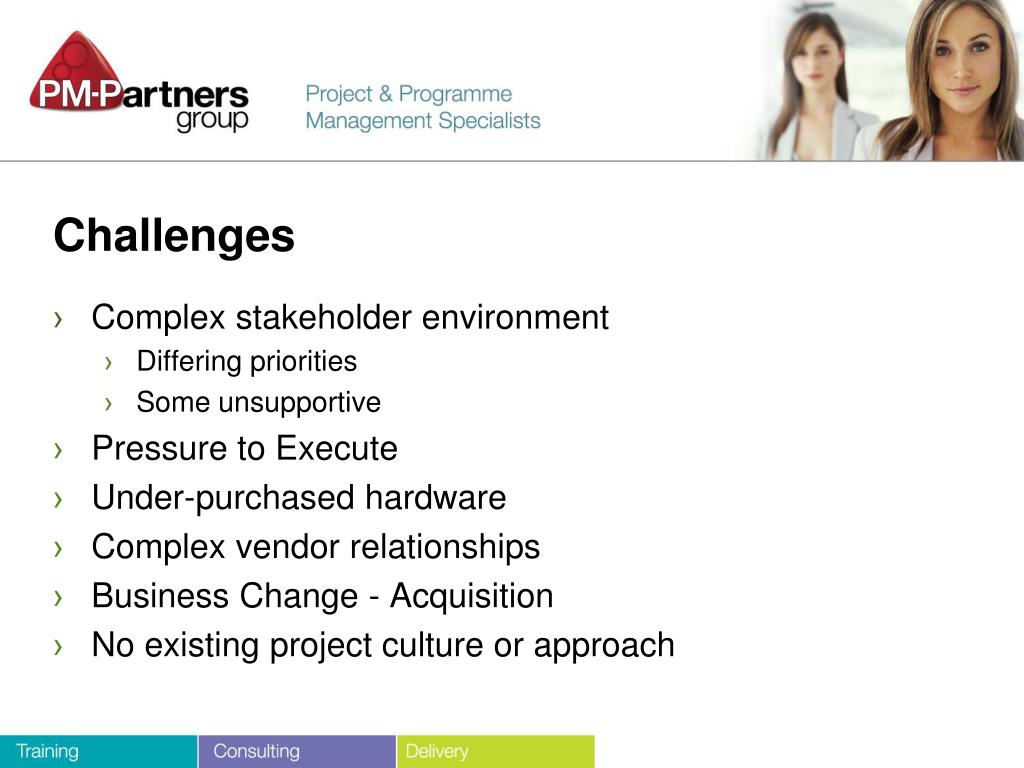 PM-Partners group

Project & Programme Management Specialists

Challenges

› Complex stakeholder environment
› Differing priorities
› Some unsupportive
› Pressure to Execute
› Under-purchased hardware
› Complex vendor relationships
› Business Change - Acquisition
› No existing project culture or approach

Training
Consulting
Delivery